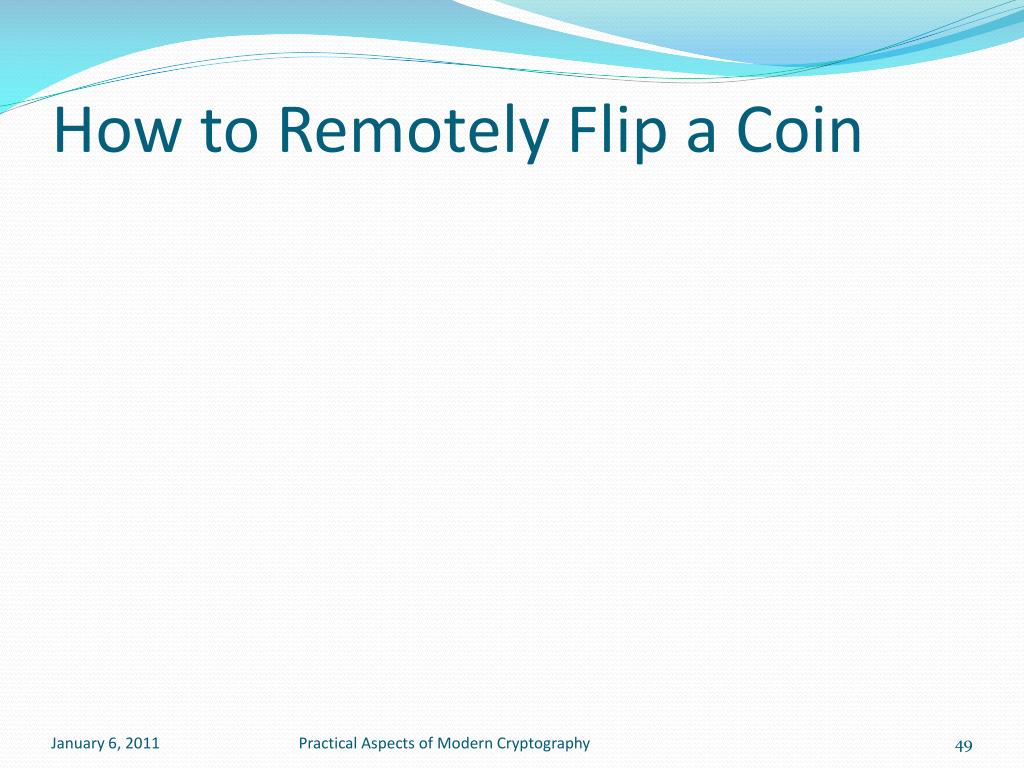 How to Remotely Flip a Coin

January 6, 2011

Practical Aspects of Modern Cryptography

49